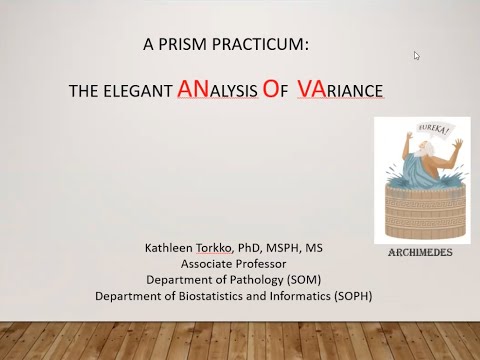 A PRISM PRACTICUM:

THE ELEGANT ANALYSIS OF VARIANCE

EUREKA!

ARCHIMEDES

Kathleen Torkko, PhD, MSPH, MS
Associate Professor
Department of Pathology (SOM)
Department of Biostatistics and Informatics (SOPH)